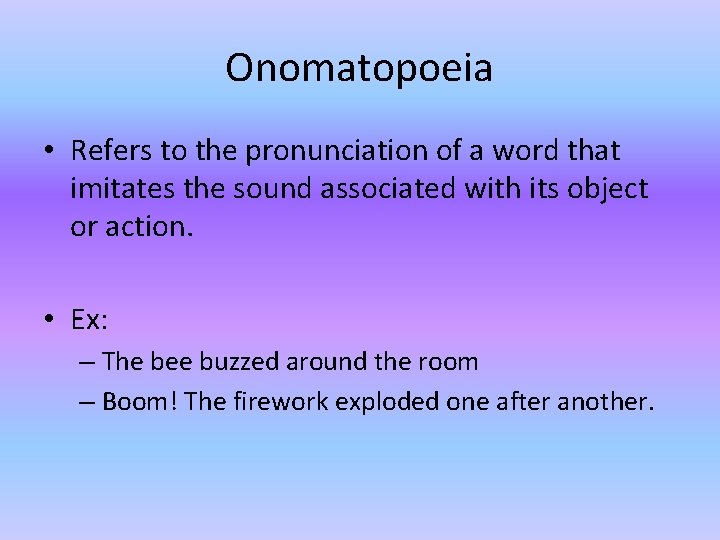 Onomatopoeia

• Refers to the pronunciation of a word that imitates the sound associated with its object or action.

• Ex:
– The bee buzzed around the room
– Boom! The firework exploded one after another.